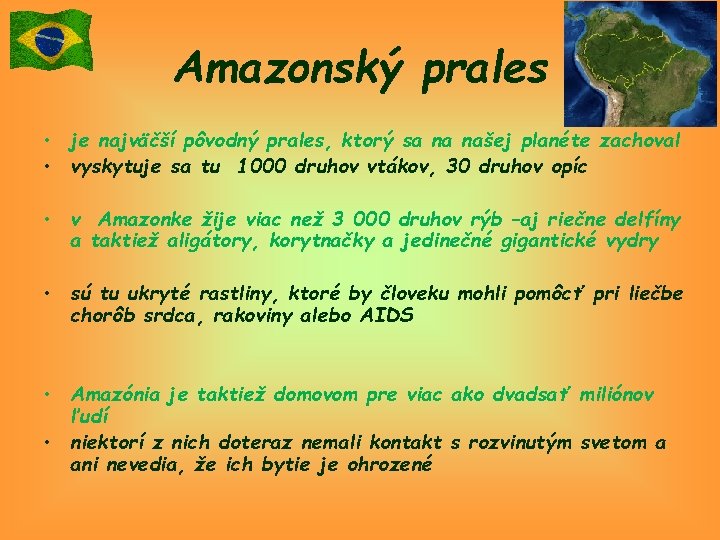 Amazonský prales

• je najväčší pôvodný prales, ktorý sa na našej planéte zachoval
• vyskytuje sa tu 1000 druhov vtákov, 30 druhov opíc

• v Amazonke žije viac než 3 000 druhov rýb –aj riečne delfíny a taktiež aligátory, korytnačky a jedinečné gigantické vydry

• sú tu ukryté rastliny, ktoré by človeku mohli pomôcť pri liečbe chorôb srdca, rakoviny alebo AIDS

• Amazónia je taktiež domovom pre viac ako dvadsať miliónov ľudí
• niektorí z nich doteraz nemali kontakt s rozvinutým svetom a ani nevedia, že ich bytie je ohrozené